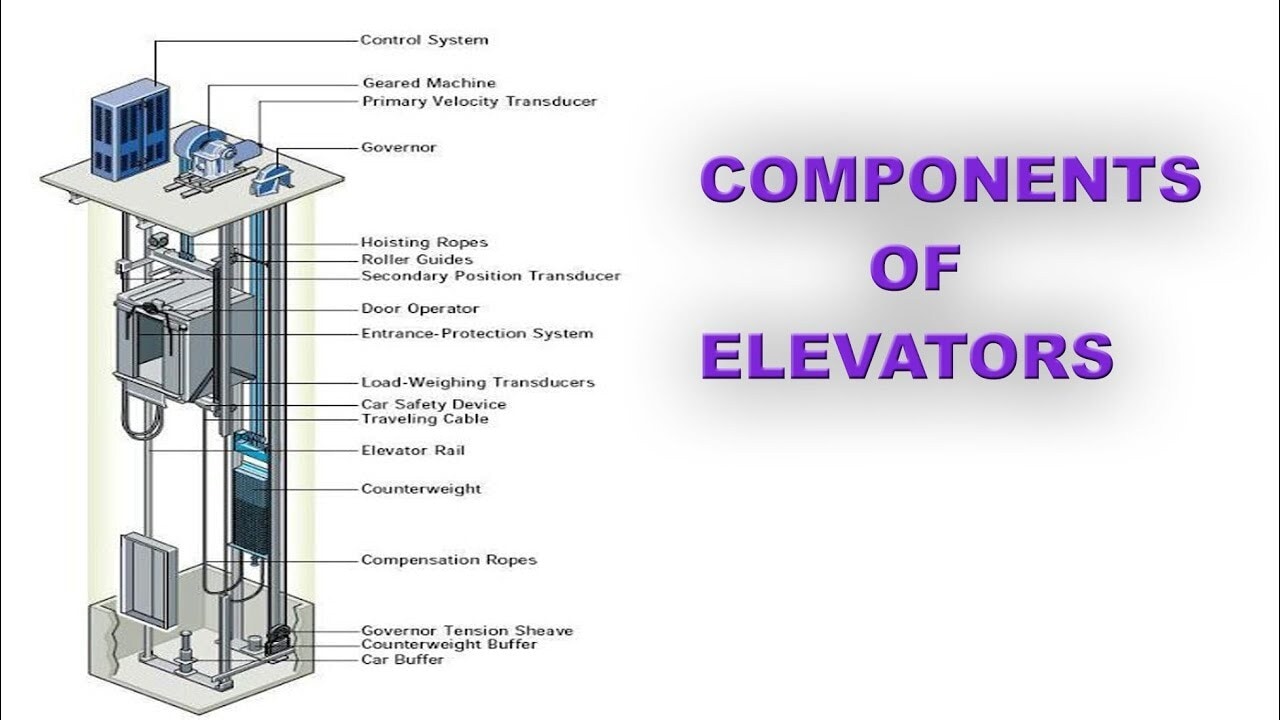 Control System
Geared Machine
Primary Velocity Transducer
Governor
Hoisting Ropes
Roller Guides
Secondary Position Transducer
Door Operator
Entrance-Protection System
Load-Weighing Transducers
Car Safety Device
Traveling Cable
Elevator Rail
Counterweight
Compensation Ropes
Governor Tension Sheave
Counterweight Buffer
Car Buffer

COMPONENTS OF ELEVATORS